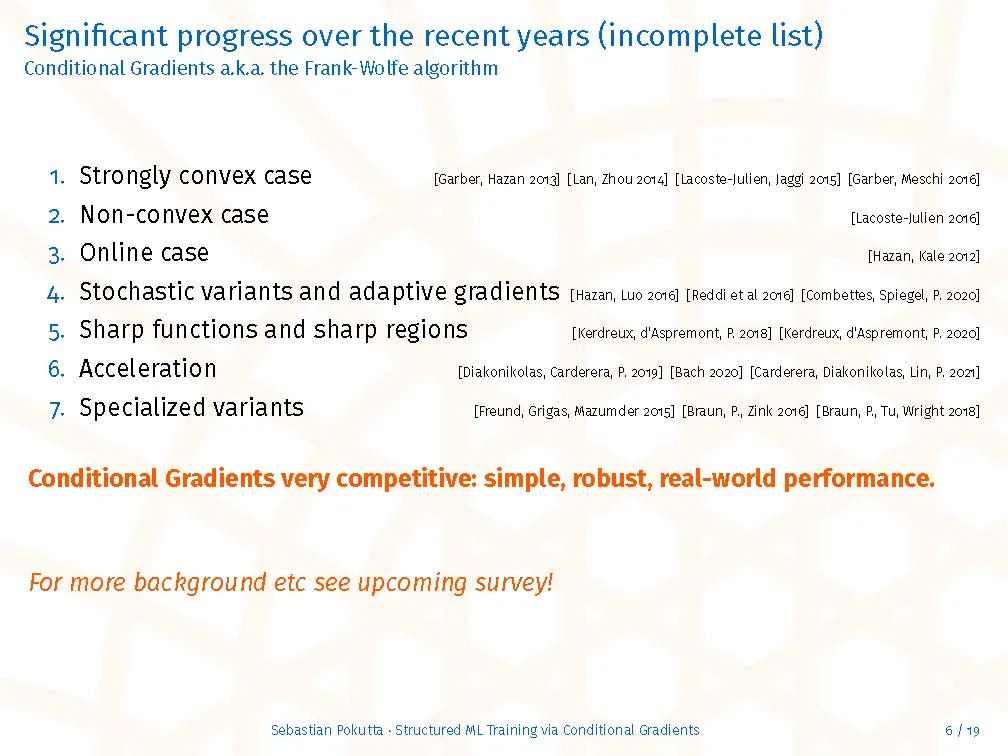 Significant progress over the recent years (incomplete list)
Conditional Gradients a.k.a. the Frank-Wolfe algorithm

1. Strongly convex case [Garber, Hazan 2013] [Lan, Zhou 2014] [Lacoste-Julien, Jaggi 2015] [Garber, Meschi 2016]
2. Non-convex case [Lacoste-Julien 2016]
3. Online case [Hazan, Kale 2012]
4. Stochastic variants and adaptive gradients [Hazan, Luo 2016] [Reddi et al 2016] [Combettes, Spiegel, P. 2020]
5. Sharp functions and sharp regions [Kerdreux, d'Aspremont, P. 2018] [Kerdreux, d'Aspremont, P. 2020]
6. Acceleration [Diakonikolas, Carderera, P. 2019] [Bach 2020] [Carderera, Diakonikolas, Lin, P. 2021]
7. Specialized variants [Freund, Grigas, Mazumder 2015] [Braun, P., Zink 2016] [Braun, P., Tu, Wright 2018]

Conditional Gradients very competitive: simple, robust, real-world performance.

For more background etc see upcoming survey!

Sebastian Pokutta · Structured ML Training via Conditional Gradients 6 / 19